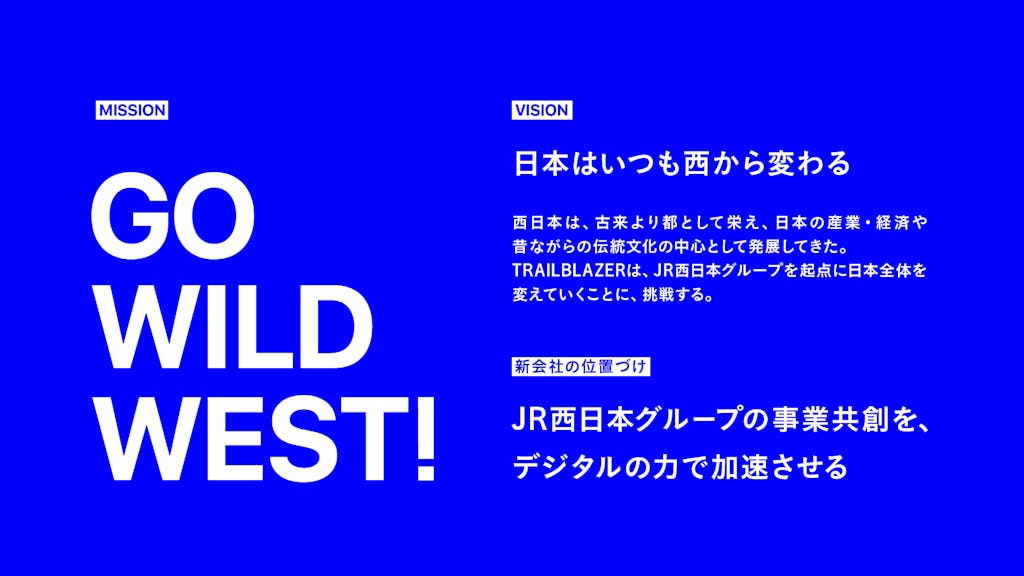 MISSION

GO WILD WEST!

VISION

日本はいつも西から変わる

西日本は、古来より都として栄え、日本の産業・経済や昔ながらの伝統文化の中心として発展してきた。TRAILBLAZERは、JR西日本グループを起点に日本全体を変えていくことに、挑戦する。

新会社の位置づけ

JR西日本グループの事業共創を、デジタルの力で加速させる